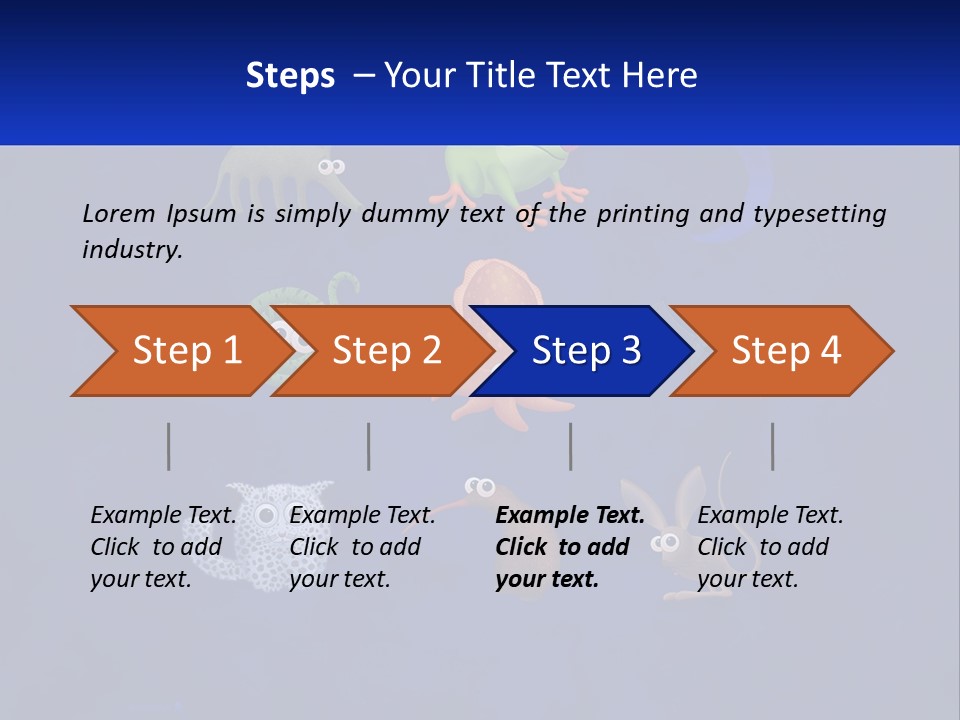 Steps – Your Title Text Here

Lorem Ipsum is simply dummy text of the printing and typesetting industry.

Step 1

Step 2

Step 3

Step 4

Example Text. Click to add your text.

Example Text. Click to add your text.

Example Text. Click to add your text.

Example Text. Click to add your text.